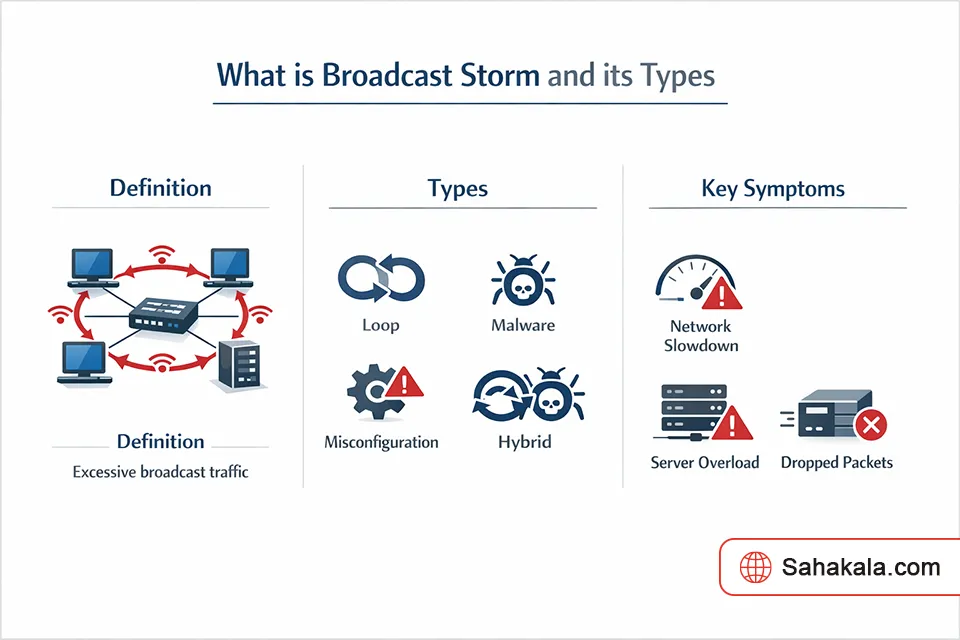 What is Broadcast Storm and its Types

Definition

Definition

Excessive broadcast traffic

Types

Loop

Malware

Misconfiguration

Hybrid

Key Symptoms

Network Slowdown

Server Overload

Dropped Packets

Sahakala.com